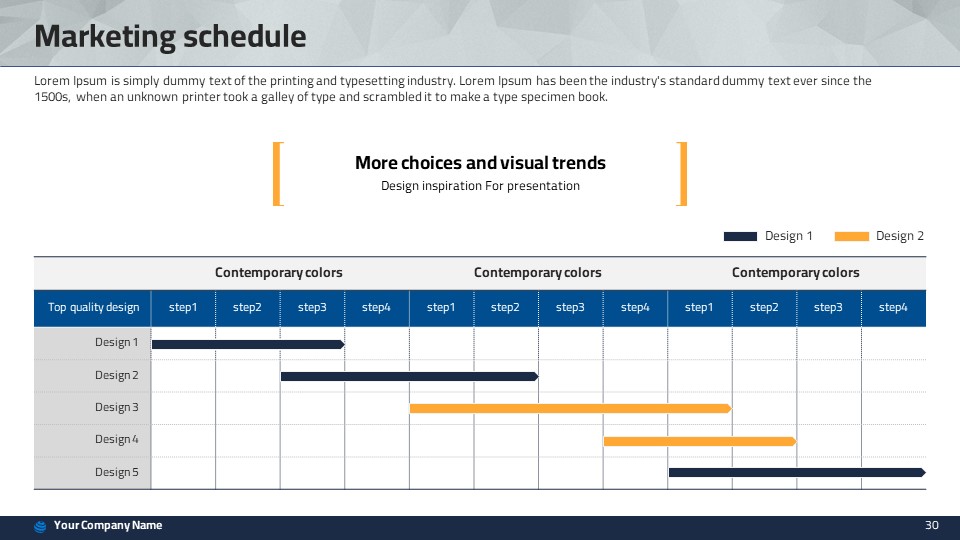 Marketing schedule

Lorem Ipsum is simply dummy text of the printing and typesetting industry. Lorem Ipsum has been the industry's standard dummy text ever since the 1500s, when an unknown printer took a galley of type and scrambled it to make a type specimen book.

More choices and visual trends
Design inspiration For presentation

Design 1 Design 2

| | Contemporary colors | | | | Contemporary colors | | | | Contemporary colors | | | |
|---|---|---|---|---|---|---|---|---|---|---|---|---|
| Top quality design | step1 | step2 | step3 | step4 | step1 | step2 | step3 | step4 | step1 | step2 | step3 | step4 |
| Design 1 | | | | | | | | | | | | |
| Design 2 | | | | | | | | | | | | |
| Design 3 | | | | | | | | | | | | |
| Design 4 | | | | | | | | | | | | |
| Design 5 | | | | | | | | | | | | |

Your Company Name
30